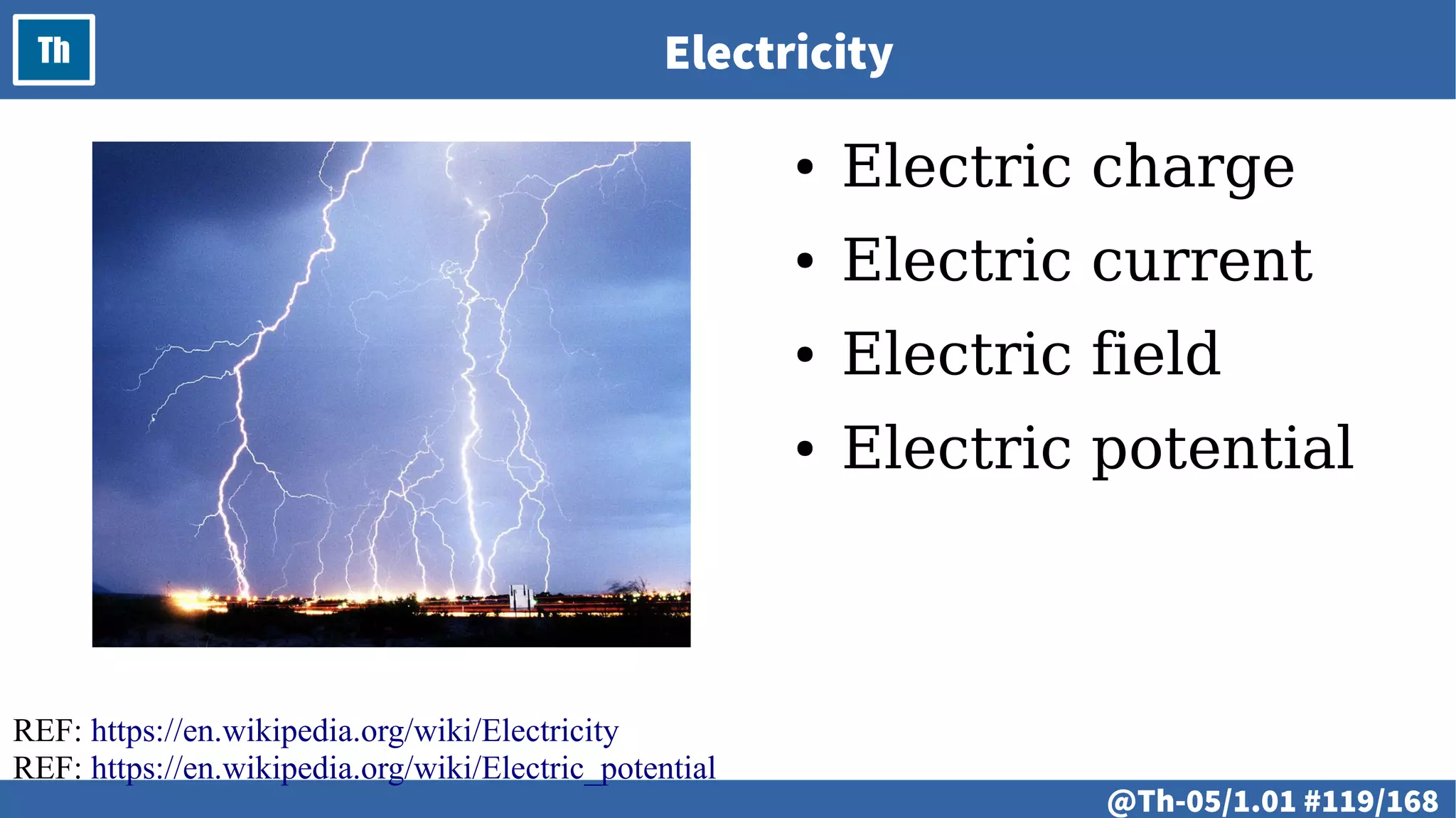 Th

Electricity

• Electric charge
• Electric current
• Electric field
• Electric potential

REF: https://en.wikipedia.org/wiki/Electricity
REF: https://en.wikipedia.org/wiki/Electric_potential

@Th-05/1.01 #119/168